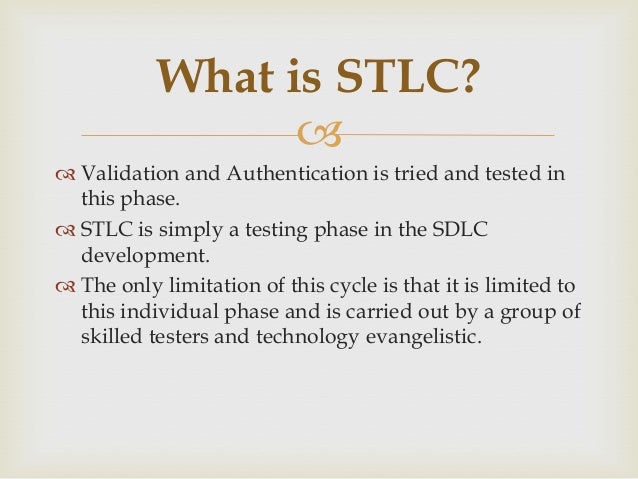 What is STLC?

Validation and Authentication is tried and tested in this phase.

STLC is simply a testing phase in the SDLC development.

The only limitation of this cycle is that it is limited to this individual phase and is carried out by a group of skilled testers and technology evangelistic.